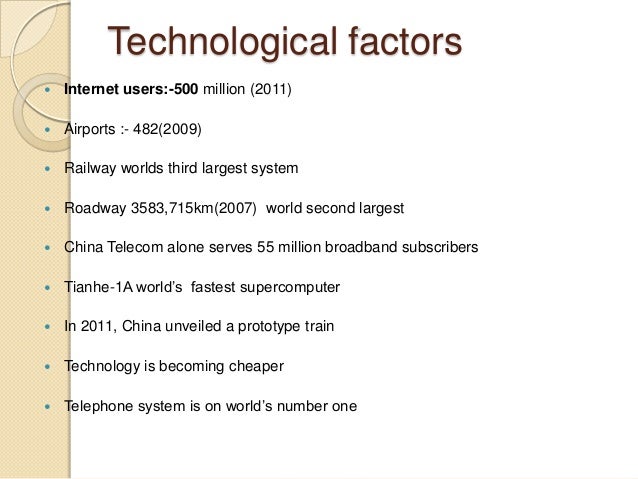 Technological factors

- Internet users:-500 million (2011)
- Airports :- 482(2009)
- Railway worlds third largest system
- Roadway 3583,715km(2007) world second largest
- China Telecom alone serves 55 million broadband subscribers
- Tianhe-1A world's fastest supercomputer
- In 2011, China unveiled a prototype train
- Technology is becoming cheaper
- Telephone system is on world's number one